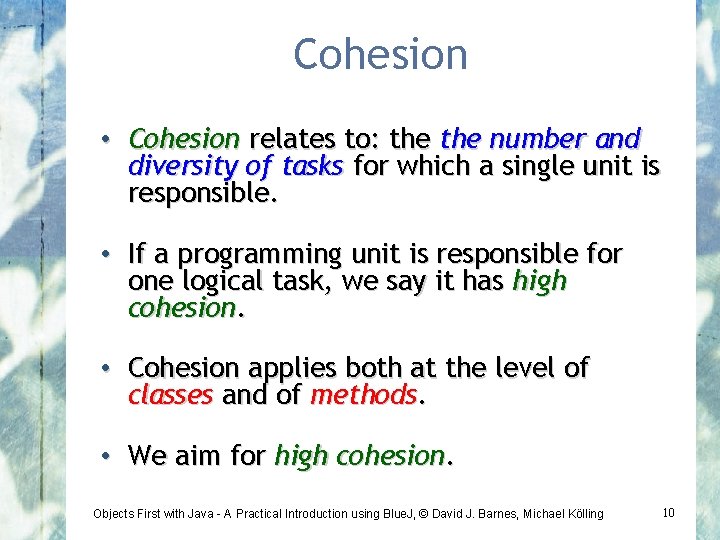 Cohesion

• Cohesion relates to: the the number and diversity of tasks for which a single unit is responsible.

• If a programming unit is responsible for one logical task, we say it has high cohesion.

• Cohesion applies both at the level of classes and of methods.

• We aim for high cohesion.

Objects First with Java - A Practical Introduction using BlueJ, © David J. Barnes, Michael Kölling

10